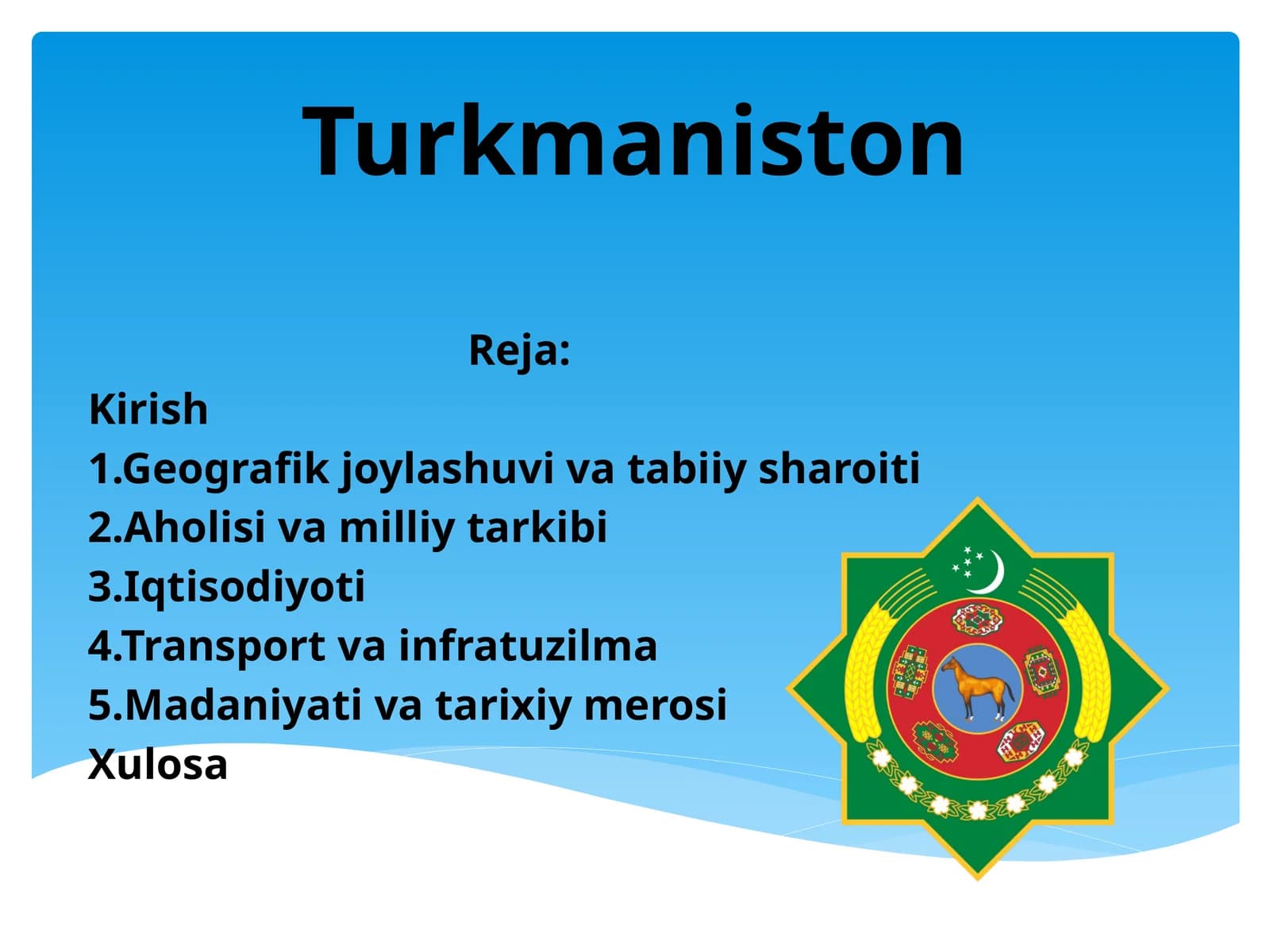 Turkmaniston

Reja:

Kirish
1.Geografik joylashuvi va tabiiy sharoiti
2.Aholisi va milliy tarkibi
3.Iqtisodiyoti
4.Transport va infratuzilma
5.Madaniyati va tarixiy merosi
Xulosa